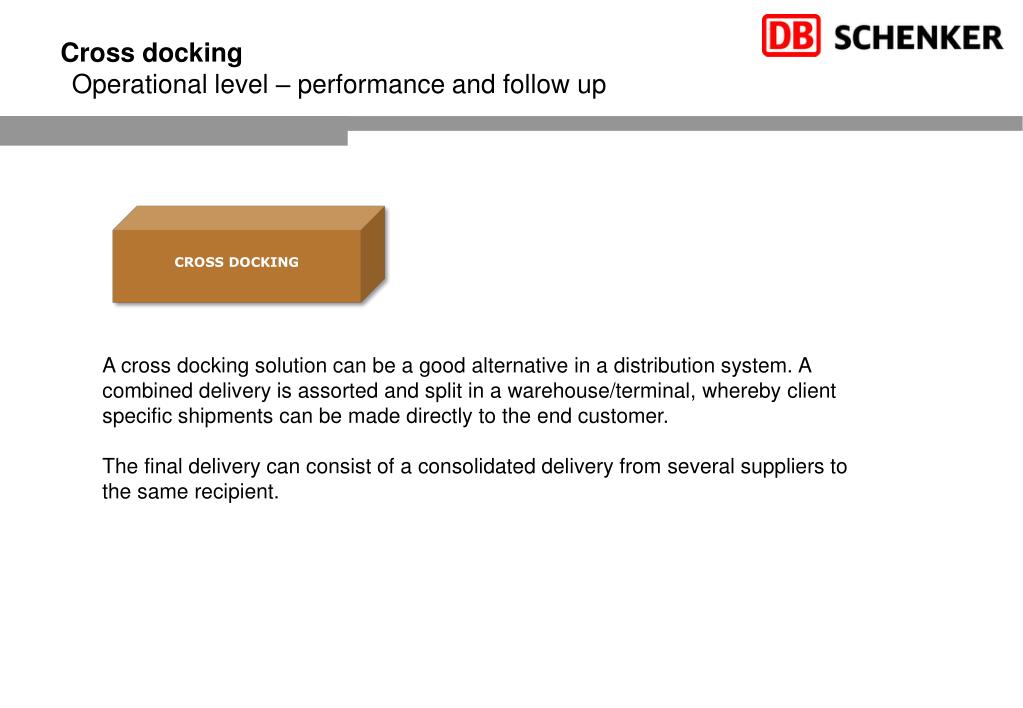 Cross docking
Operational level – performance and follow up

DB SCHENKER

CROSS DOCKING

A cross docking solution can be a good alternative in a distribution system. A combined delivery is assorted and split in a warehouse/terminal, whereby client specific shipments can be made directly to the end customer.

The final delivery can consist of a consolidated delivery from several suppliers to the same recipient.